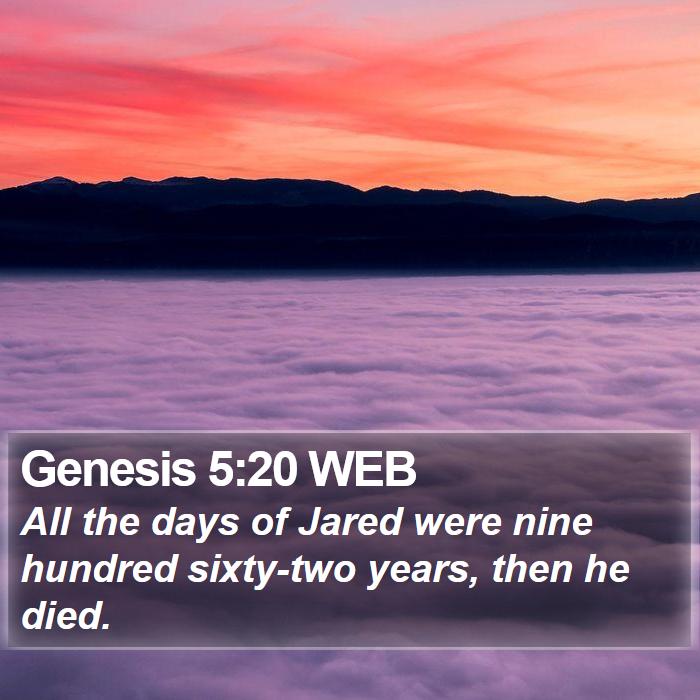 Genesis 5:20 WEB

All the days of Jared were nine hundred sixty-two years, then he died.